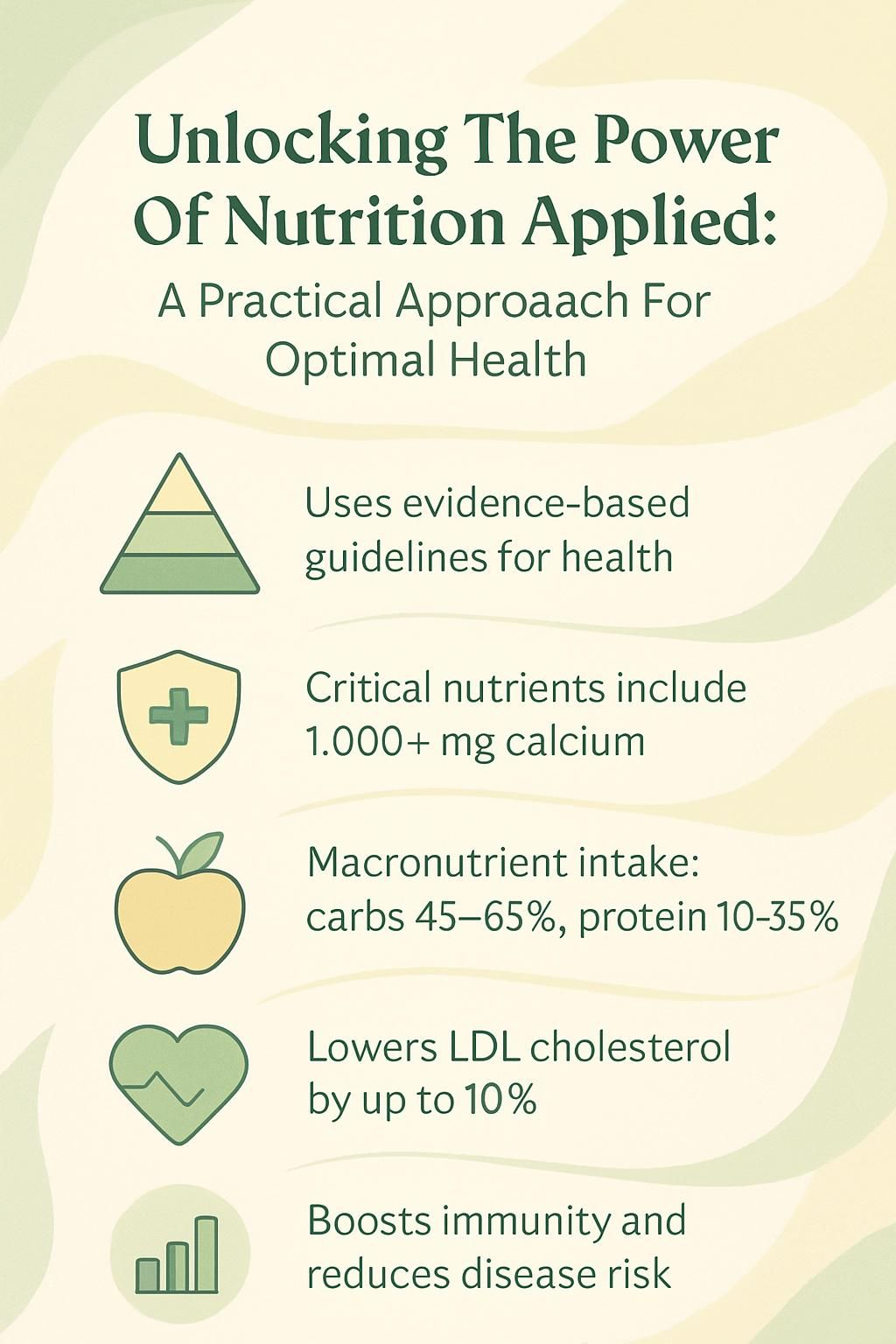 Unlocking The Power Of Nutrition Applied:

A Practical Approaach For Optimal Health

Uses evidence-based guidelines for health

Critical nutrients include 1.000+ mg calcium

Macronutrient intake: carbs 45–65%, protein 10-35%

Lowers LDL cholesterol by up to 10%

Boosts immunity and reduces disease risk